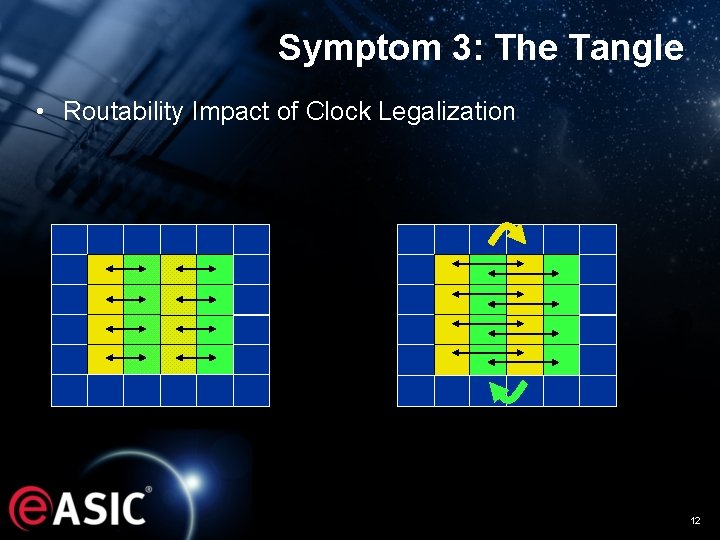 Symptom 3: The Tangle

• Routability Impact of Clock Legalization

eASIC®

12